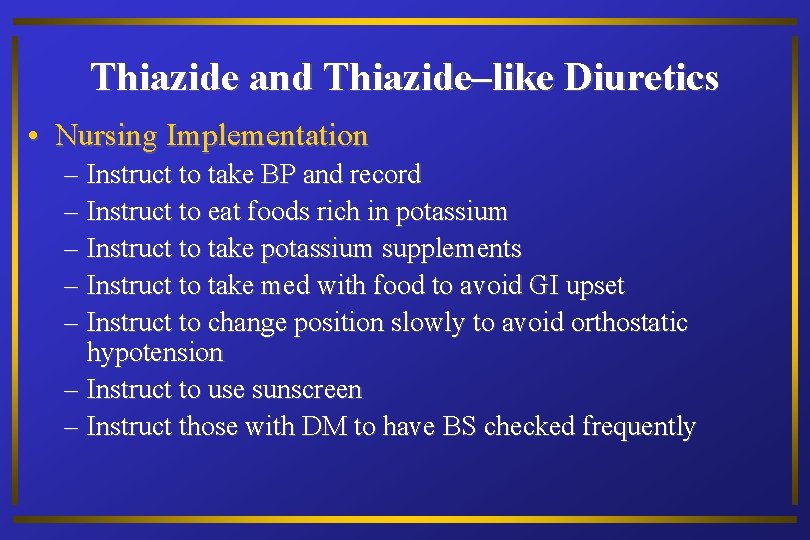 Thiazide and Thiazide–like Diuretics

• Nursing Implementation
– Instruct to take BP and record
– Instruct to eat foods rich in potassium
– Instruct to take potassium supplements
– Instruct to take med with food to avoid GI upset
– Instruct to change position slowly to avoid orthostatic hypotension
– Instruct to use sunscreen
– Instruct those with DM to have BS checked frequently